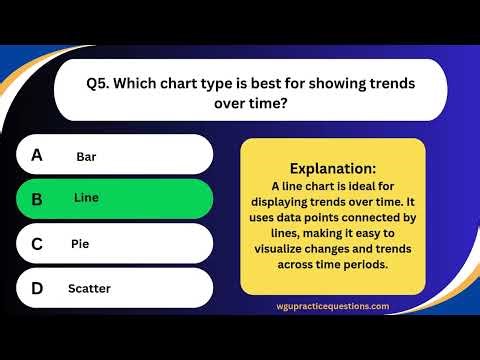 Q5. Which chart type is best for showing trends over time?

A Bar

B Line

C Pie

D Scatter

Explanation:
A line chart is ideal for displaying trends over time. It uses data points connected by lines, making it easy to visualize changes and trends across time periods.

wgupracticequestions.com